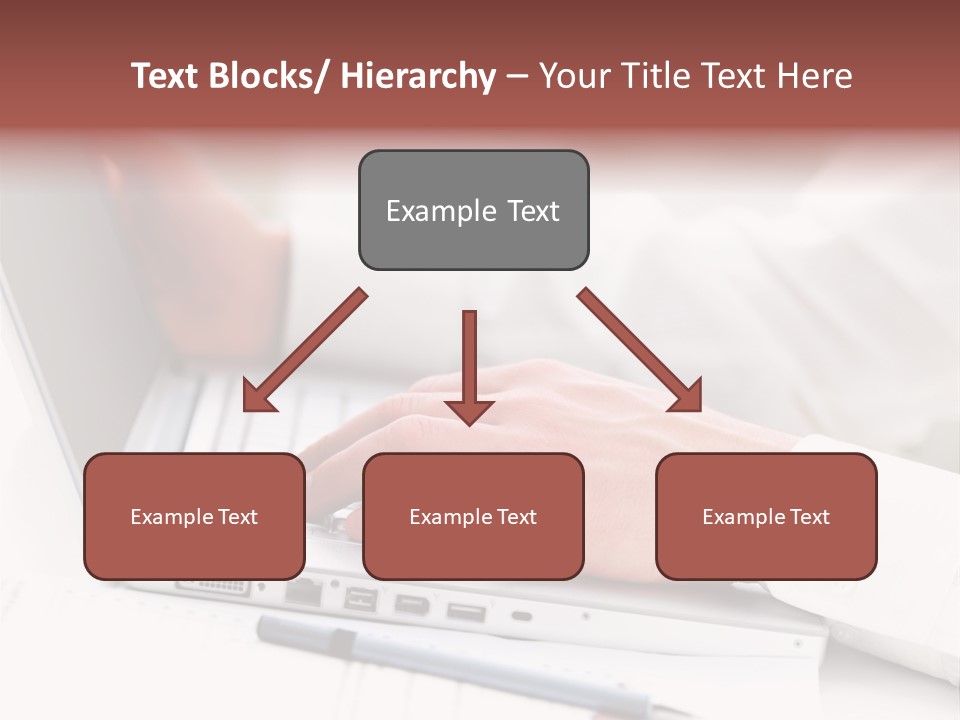 Text Blocks/ Hierarchy – Your Title Text Here

Example Text

Example Text

Example Text

Example Text